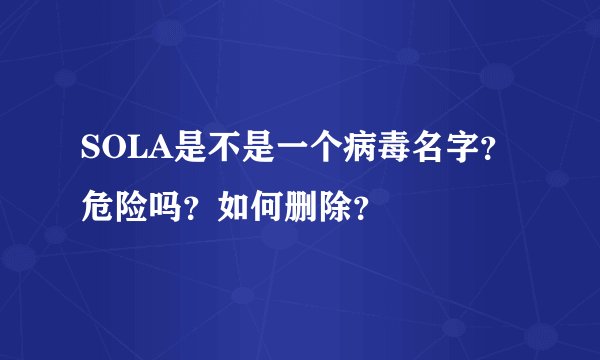 SOLA是不是一个病毒名字？危险吗？如何删除？